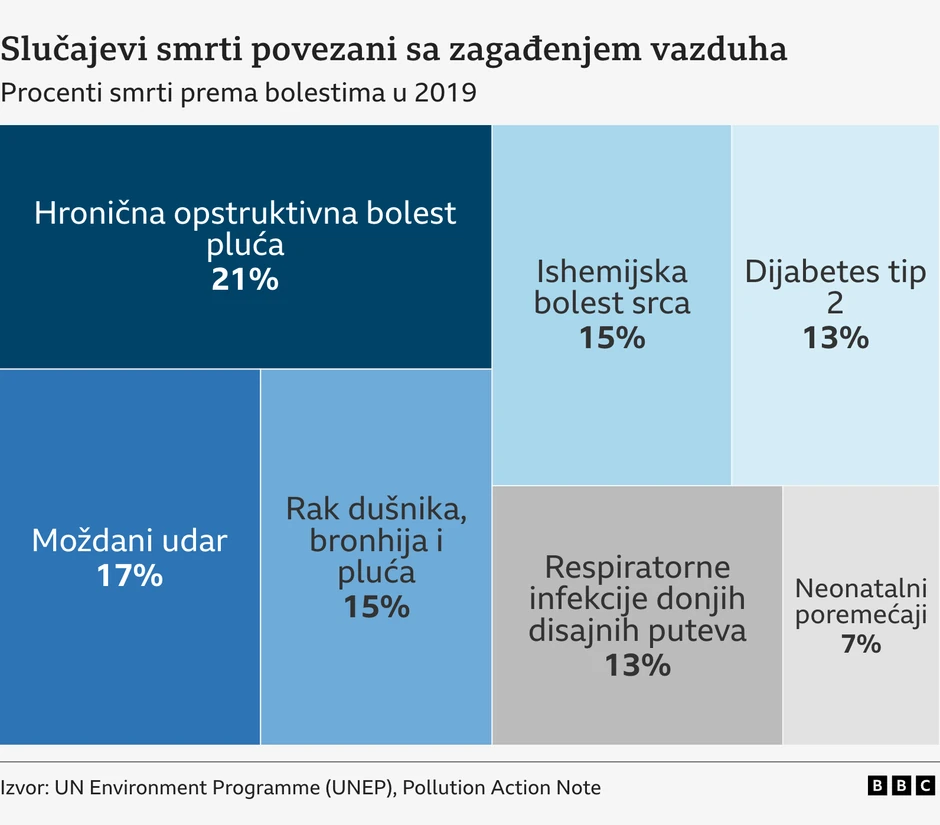 Slučajevi smrti povezani sa zagađenjem vazduha
Procenti smrti prema bolestima u 2019

Hronična opstruktivna bolest pluća
21%

Ishemijska bolest srca
15%

Dijabetes tip 2
13%

Moždani udar
17%

Rak dušnika, bronhija i pluća
15%

Respiratorne infekcije donjih disajnih puteva
13%

Neonatalni poremećaji
7%

Izvor: UN Environment Programme (UNEP), Pollution Action Note

BBC